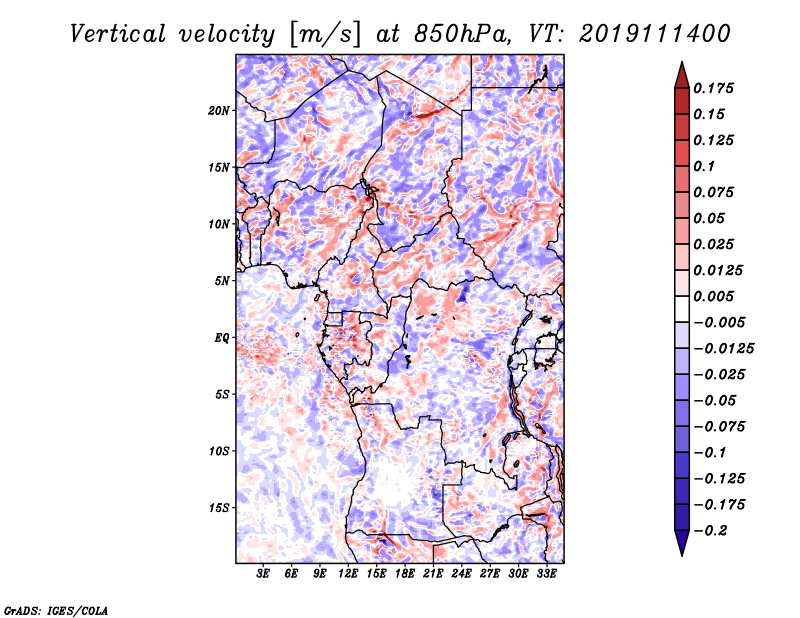 Vertical velocity [m/s] at 850hPa, VT: 2019111400

20N
15N
10N
5N
EQ
5S
10S
15S

3E 6E 9E 12E 15E 18E 21E 24E 27E 30E 33E

0.175
0.15
0.125
0.1
0.075
0.05
0.025
0.0125
0.005
−0.005
−0.0125
−0.025
−0.05
−0.075
−0.1
−0.125
−0.175
−0.2

GrADS: IGES/COLA